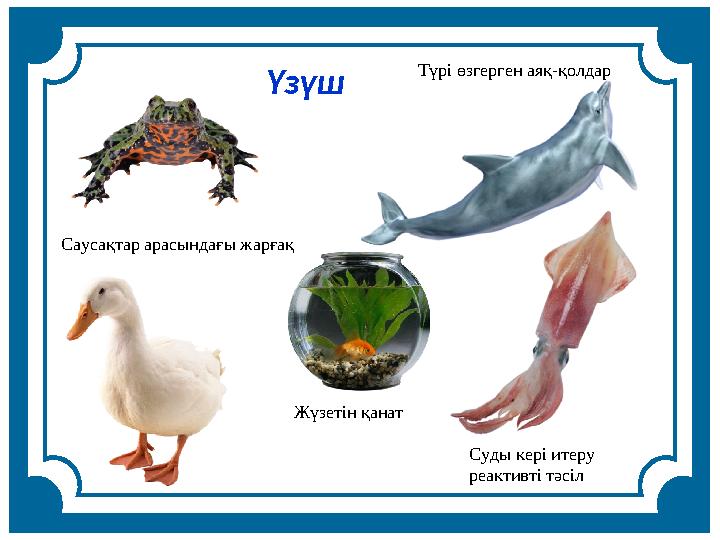 Үзүш

Түрі өзгерген аяқ-қолдар

Саусақтар арасындағы жарғақ

Жүзетін қанат

Суды кері итеру реактивті тәсіл